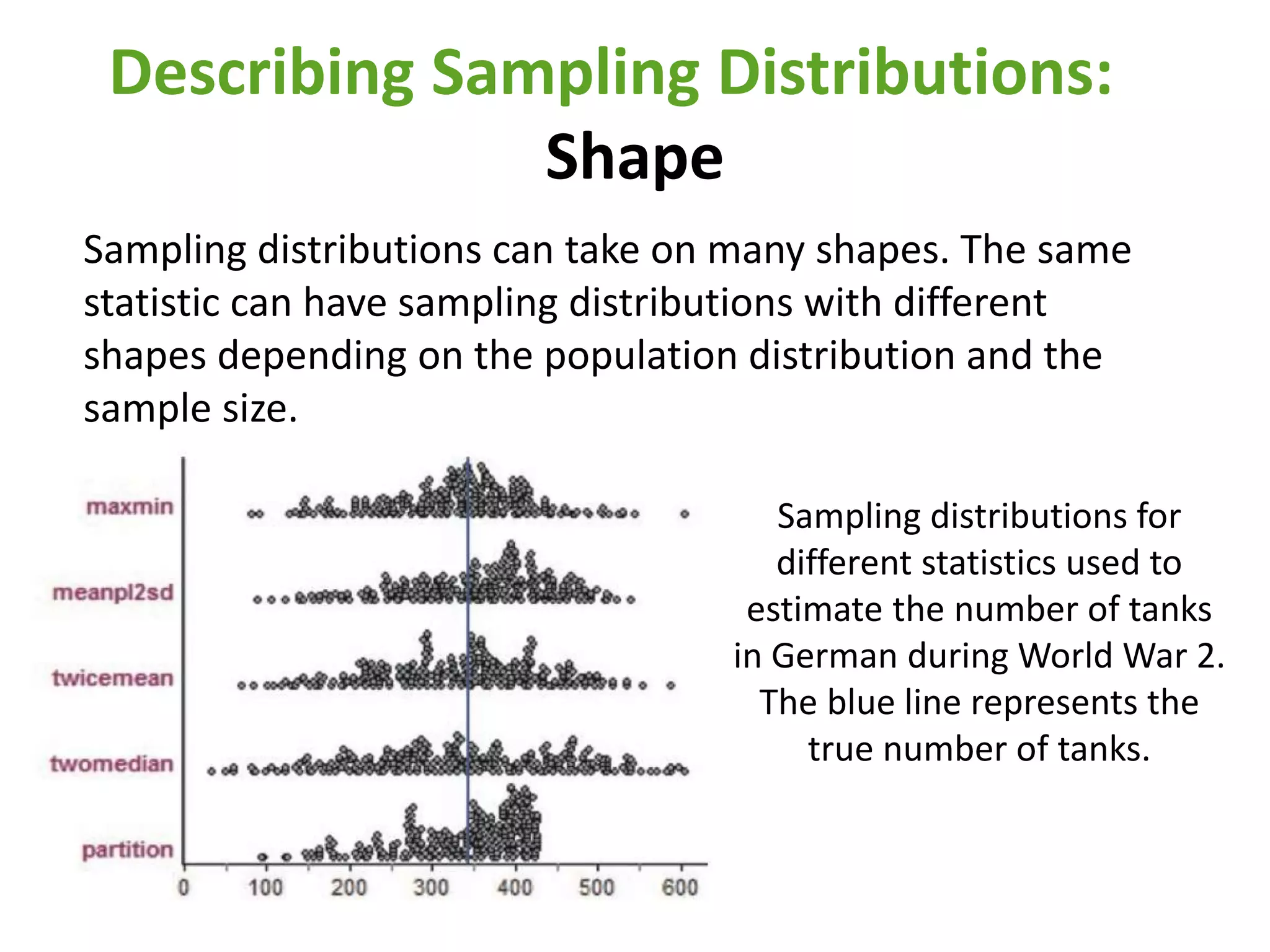 Describing Sampling Distributions:
Shape

Sampling distributions can take on many shapes. The same statistic can have sampling distributions with different shapes depending on the population distribution and the sample size.

maxmin
meanpl2sd
twicemean
twomedian
partition
0 100 200 300 400 500 600

Sampling distributions for different statistics used to estimate the number of tanks in German during World War 2. The blue line represents the true number of tanks.